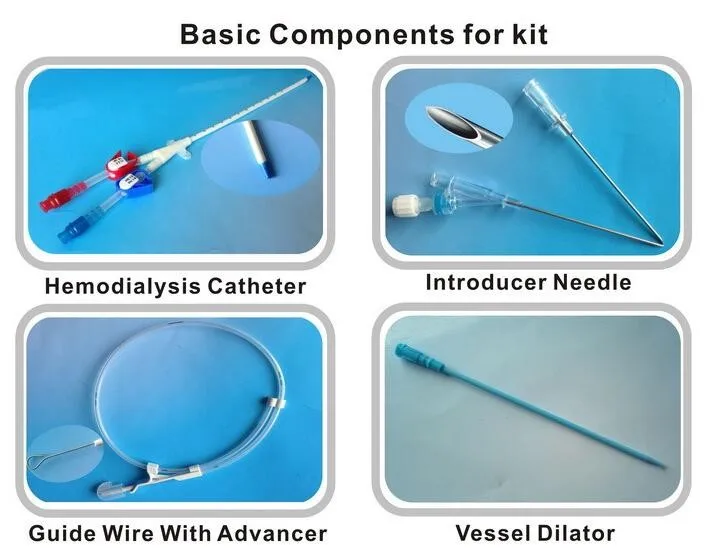 Basic Components for kit

Hemodialysis Catheter

Introducer Needle

Guide Wire With Advancer

Vessel Dilator